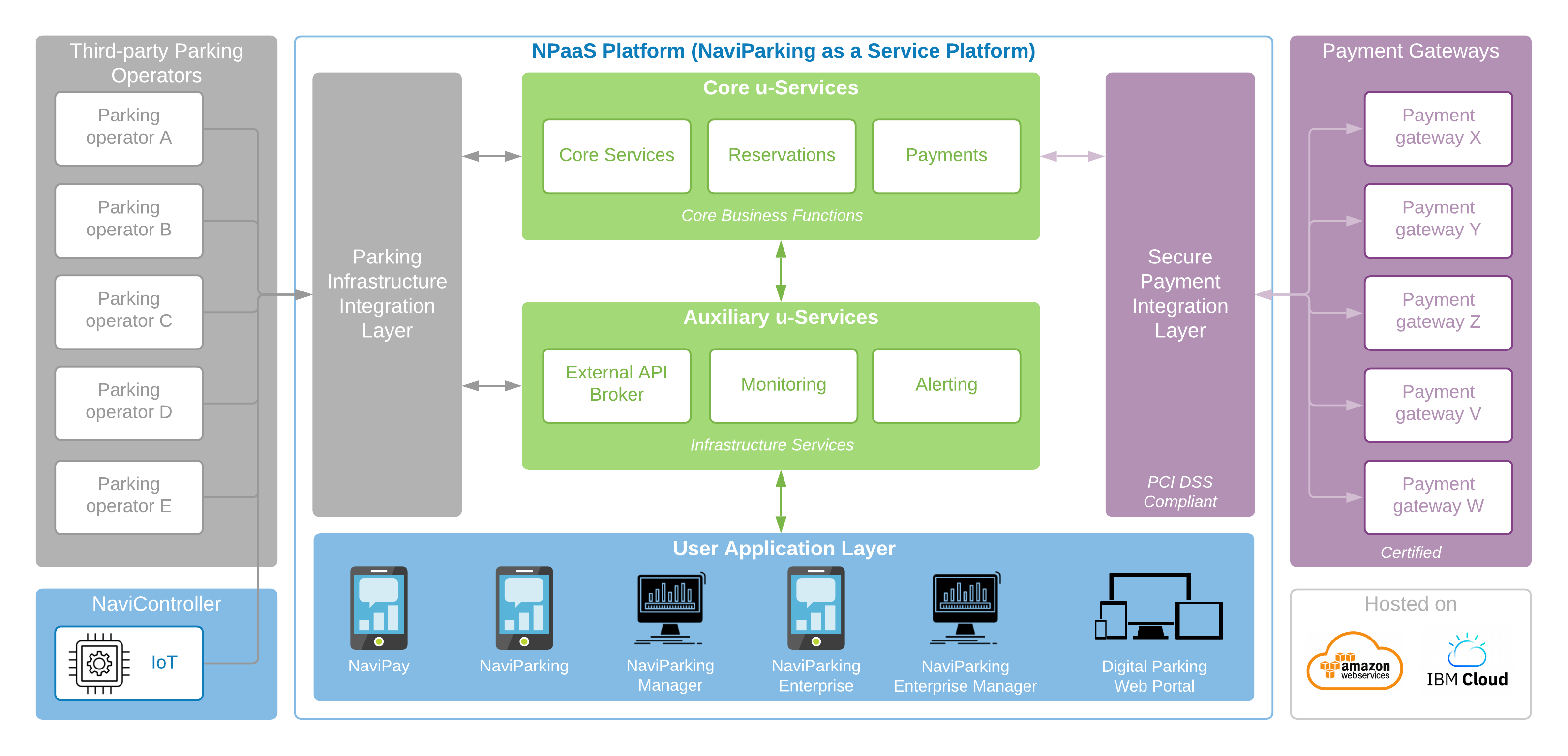 Third-party Parking Operators

Parking operator A

Parking operator B

Parking operator C

Parking operator D

Parking operator E

NaviController

IoT

NPaaS Platform (NaviParking as a Service Platform)

Parking Infrastructure Integration Layer

Core u-Services

Core Services

Reservations

Payments

Core Business Functions

Auxiliary u-Services

External API Broker

Monitoring

Alerting

Infrastructure Services

Secure Payment Integration Layer

PCI DSS Compliant

User Application Layer

NaviPay

NaviParking

NaviParking Manager

NaviParking Enterprise

NaviParking Enterprise Manager

Digital Parking Web Portal

Payment Gateways

Payment gateway X

Payment gateway Y

Payment gateway Z

Payment gateway V

Payment gateway W

Certified

Hosted on

amazon web services

IBM Cloud